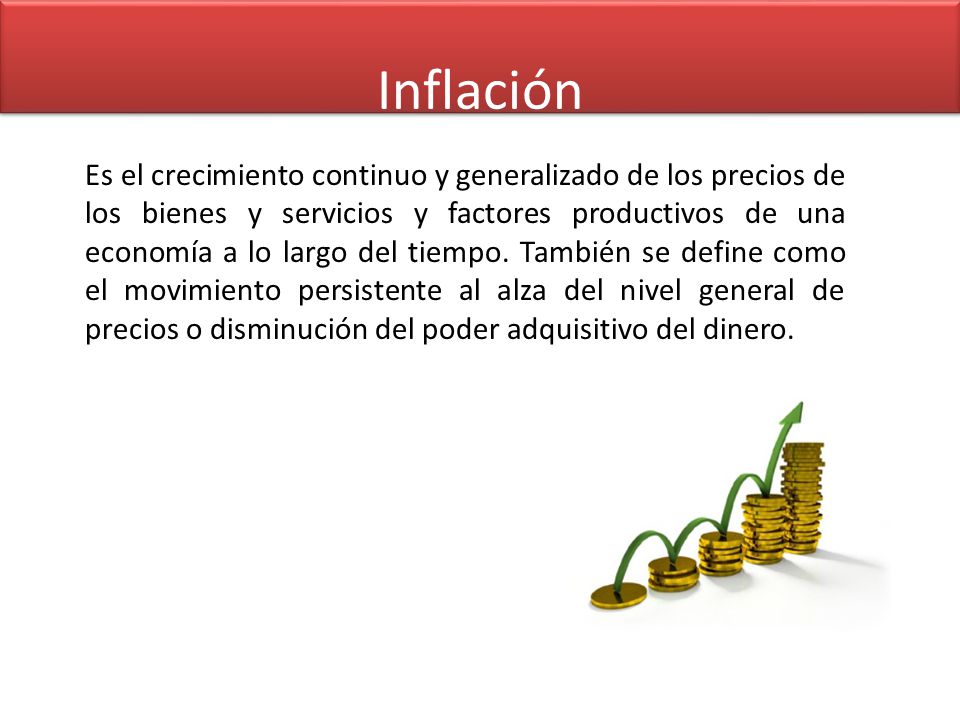 Inflación

Es el crecimiento continuo y generalizado de los precios de los bienes y servicios y factores productivos de una economía a lo largo del tiempo. También se define como el movimiento persistente al alza del nivel general de precios o disminución del poder adquisitivo del dinero.